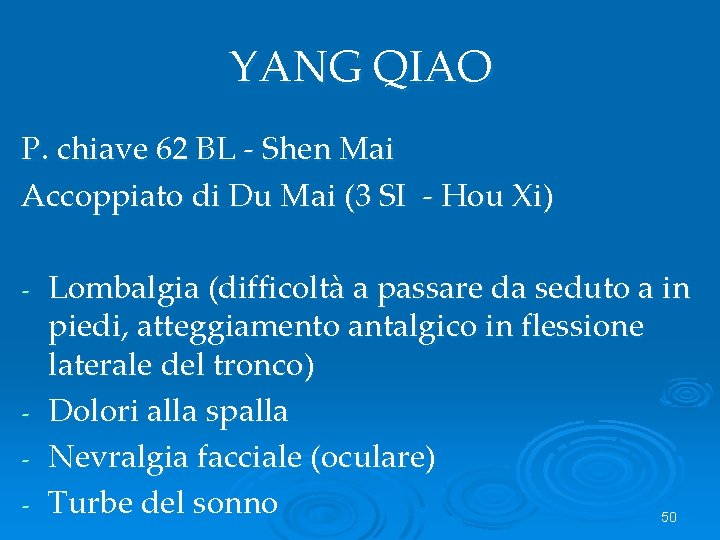 YANG QIAO

P. chiave 62 BL - Shen Mai
Accoppiato di Du Mai (3 SI - Hou Xi)

- Lombalgia (difficoltà a passare da seduto a in piedi, atteggiamento antalgico in flessione laterale del tronco)
- Dolori alla spalla
- Nevralgia facciale (oculare)
- Turbe del sonno

50